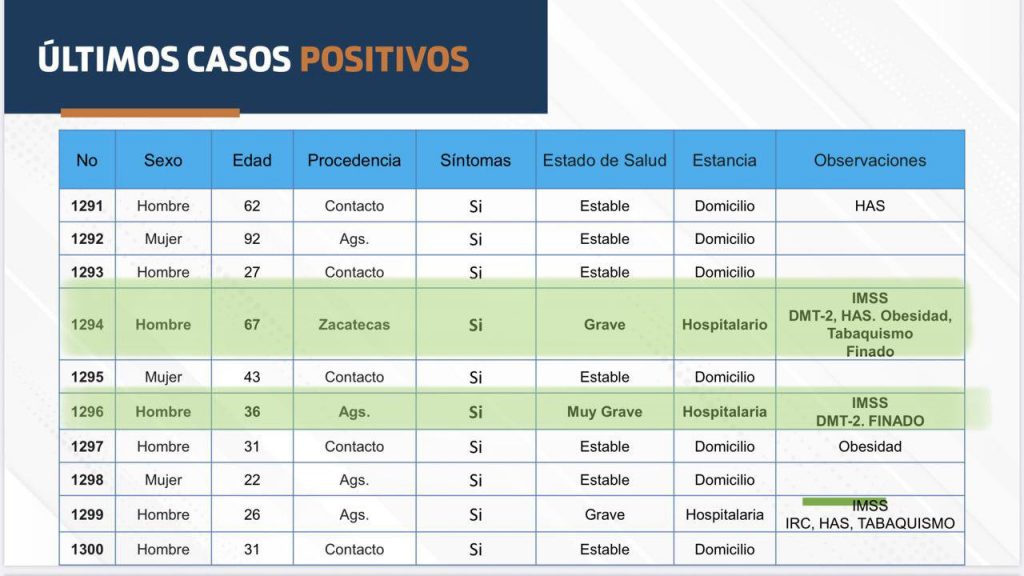 ÚLTIMOS CASOS POSITIVOS

| No | Sexo | Edad | Procedencia | Síntomas | Estado de Salud | Estancia | Observaciones |
|---|---|---|---|---|---|---|---|
| 1291 | Hombre | 62 | Contacto | Si | Estable | Domicilio | HAS |
| 1292 | Mujer | 92 | Ags. | Si | Estable | Domicilio | |
| 1293 | Hombre | 27 | Contacto | Si | Estable | Domicilio | |
| 1294 | Hombre | 67 | Zacatecas | Si | Grave | Hospitalario | IMSS DMT-2, HAS. Obesidad, Tabaquismo Finado |
| 1295 | Mujer | 43 | Contacto | Si | Estable | Domicilio | |
| 1296 | Hombre | 36 | Ags. | Si | Muy Grave | Hospitalaria | IMSS DMT-2. FINADO |
| 1297 | Hombre | 31 | Contacto | Si | Estable | Domicilio | Obesidad |
| 1298 | Mujer | 22 | Ags. | Si | Estable | Domicilio | |
| 1299 | Hombre | 26 | Ags. | Si | Grave | Hospitalaria | IMSS IRC, HAS, TABAQUISMO |
| 1300 | Hombre | 31 | Contacto | Si | Estable | Domicilio | |